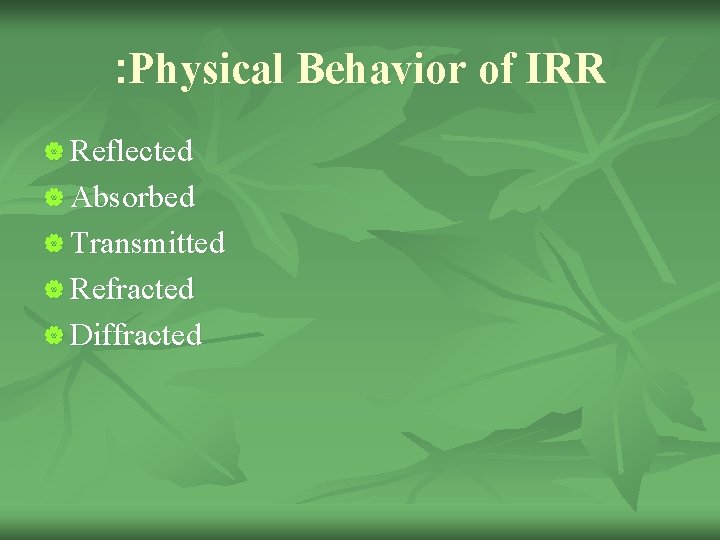 :Physical Behavior of IRR

Reflected
Absorbed
Transmitted
Refracted
Diffracted